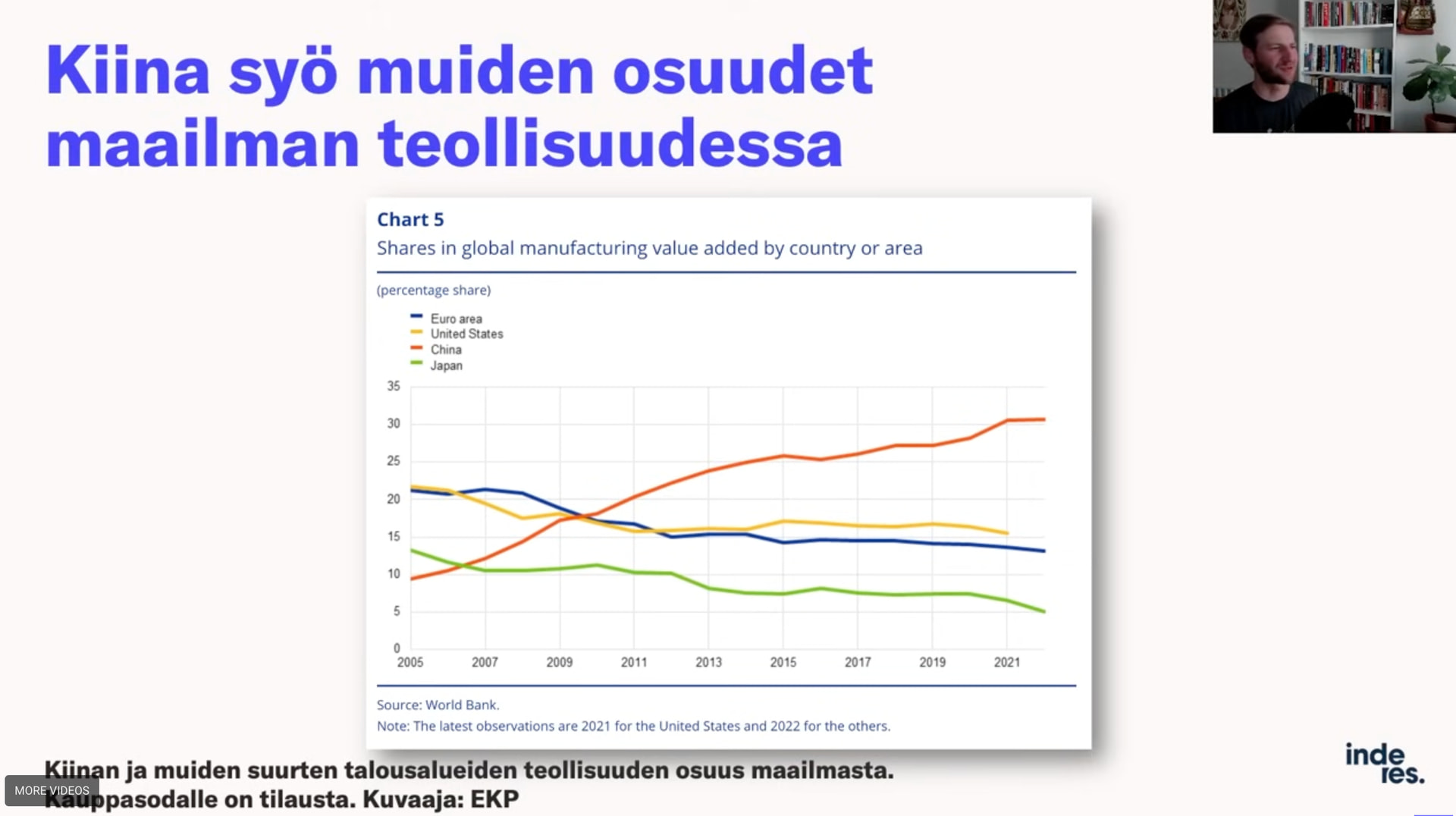 Kiina syö muiden osuudet maailman teollisuudessa

Chart 5
Shares in global manufacturing value added by country or area

(percentage share)

Euro area
United States
China
Japan

35
30
25
20
15
10
5
0
2005
2007
2009
2011
2013
2015
2017
2019
2021

Source: World Bank.
Note: The latest observations are 2021 for the United States and 2022 for the others.

Kiinan ja muiden suurten talousalueiden teollisuuden osuus maailmasta. Kauppasodalle on tilausta. Kuvaaja: EKP

MORE VIDEOS

inde res.